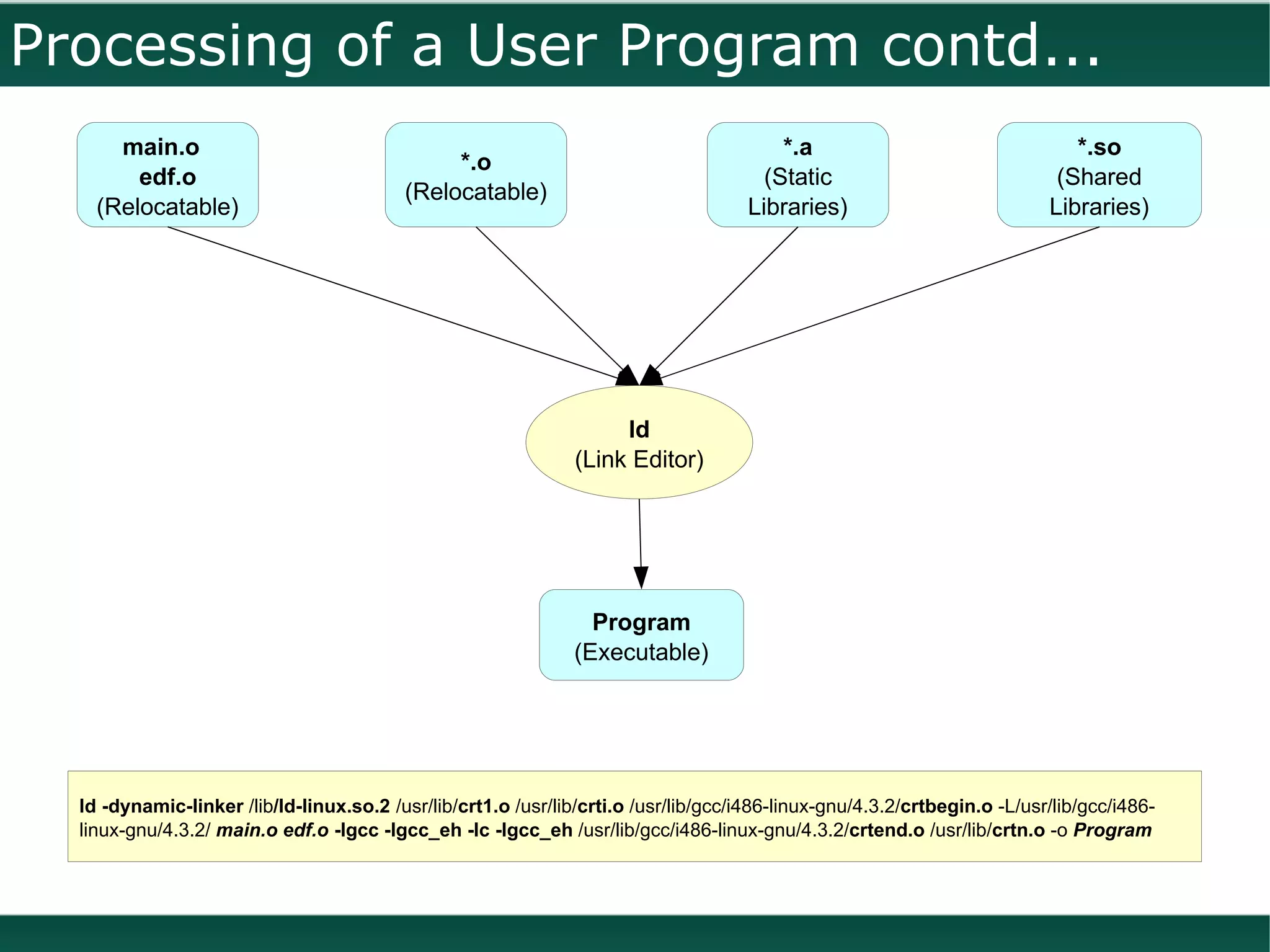 Processing of a User Program contd...

main.o
edf.o
(Relocatable)

*.o
(Relocatable)

*.a
(Static Libraries)

*.so
(Shared Libraries)

ld
(Link Editor)

Program
(Executable)

ld -dynamic-linker /lib/ld-linux.so.2 /usr/lib/crt1.o /usr/lib/crti.o /usr/lib/gcc/i486-linux-gnu/4.3.2/crtbegin.o -L/usr/lib/gcc/i486-linux-gnu/4.3.2/ main.o edf.o -lgcc -lgcc_eh -lc -lgcc_eh /usr/lib/gcc/i486-linux-gnu/4.3.2/crtend.o /usr/lib/crtn.o -o Program